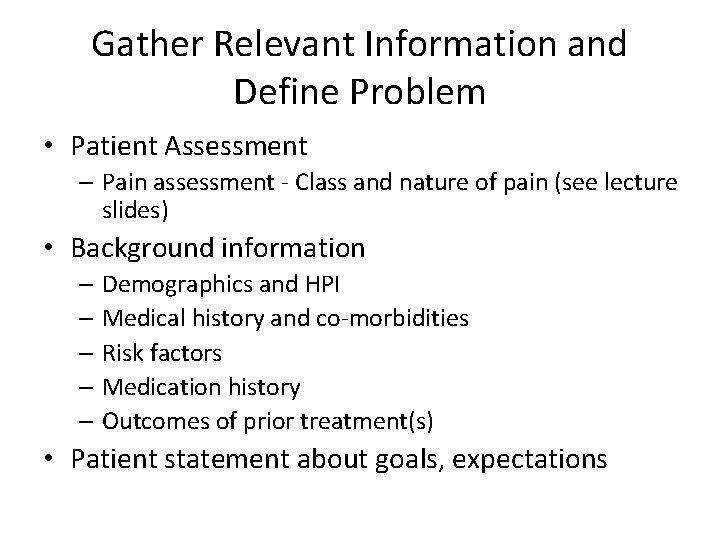 Gather Relevant Information and Define Problem

• Patient Assessment
– Pain assessment - Class and nature of pain (see lecture slides)
• Background information
– Demographics and HPI
– Medical history and co-morbidities
– Risk factors
– Medication history
– Outcomes of prior treatment(s)
• Patient statement about goals, expectations